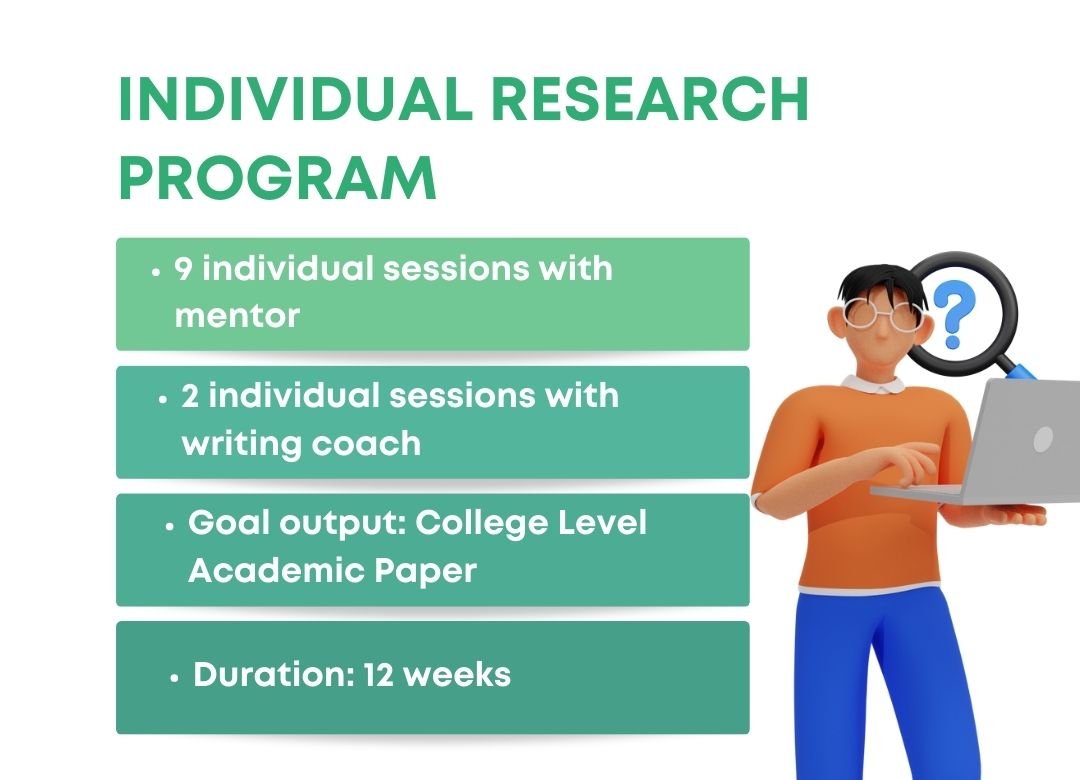 INDIVIDUAL RESEARCH PROGRAM

• 9 individual sessions with mentor

• 2 individual sessions with writing coach

• Goal output: College Level Academic Paper

• Duration: 12 weeks

?